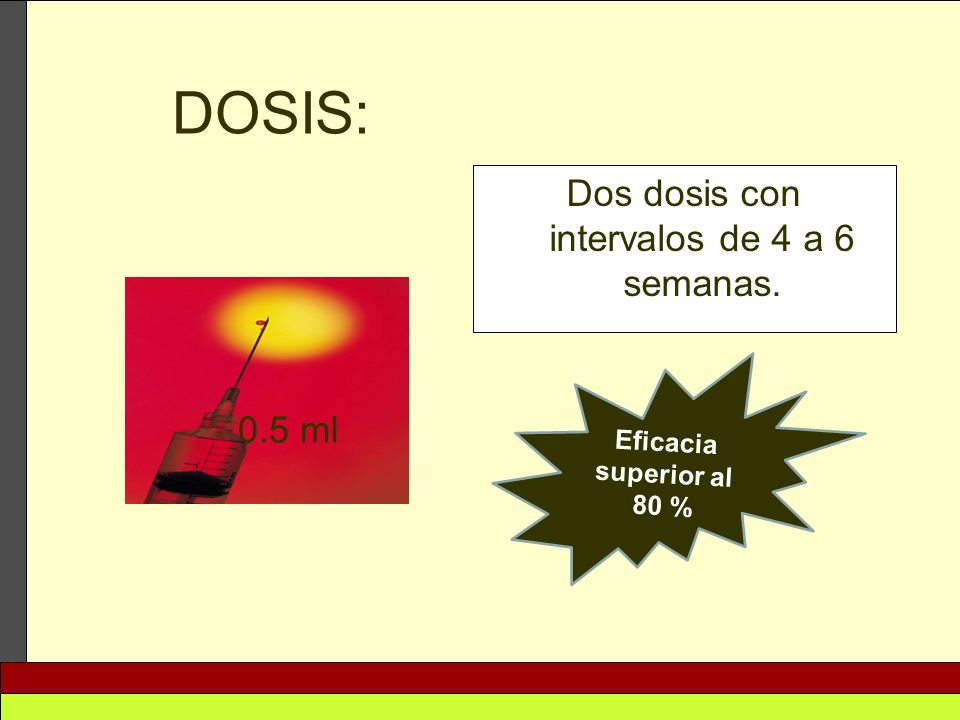 DOSIS:

Dos dosis con intervalos de 4 a 6 semanas.

0.5 ml

Eficacia superior al 80 %